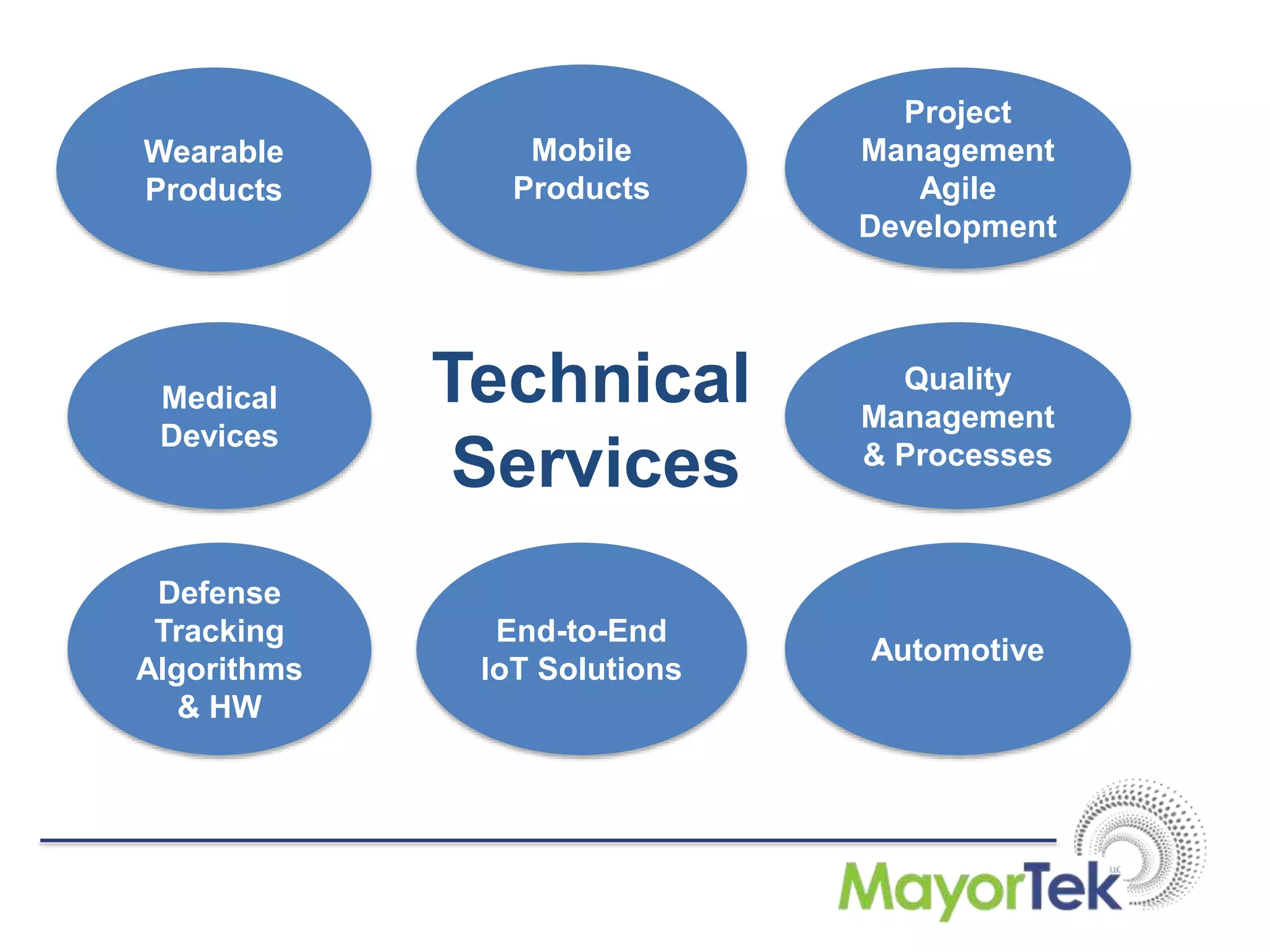 Wearable Products

Mobile Products

Project Management Agile Development

Medical Devices

Technical Services

Quality Management & Processes

Defense Tracking Algorithms & HW

End-to-End IoT Solutions

Automotive

MayorTek LLC